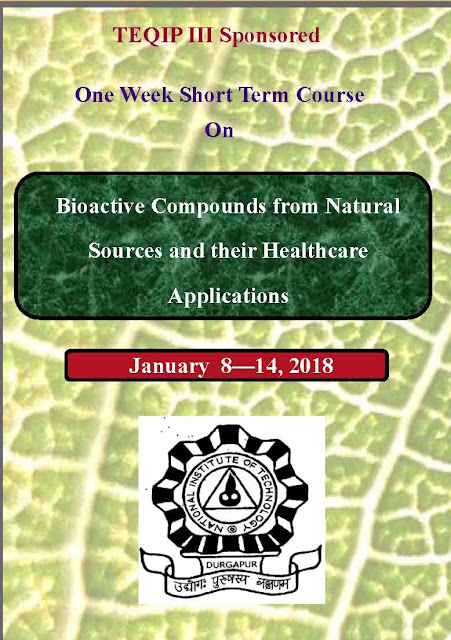 TEQIP III Sponsored

One Week Short Term Course
On

Bioactive Compounds from Natural Sources and their Healthcare Applications

January 8—14, 2018

NATIONAL INSTITUTE OF TECHNOLOGY
DURGAPUR
उद्योगः पुरुषस्य लक्षणम्